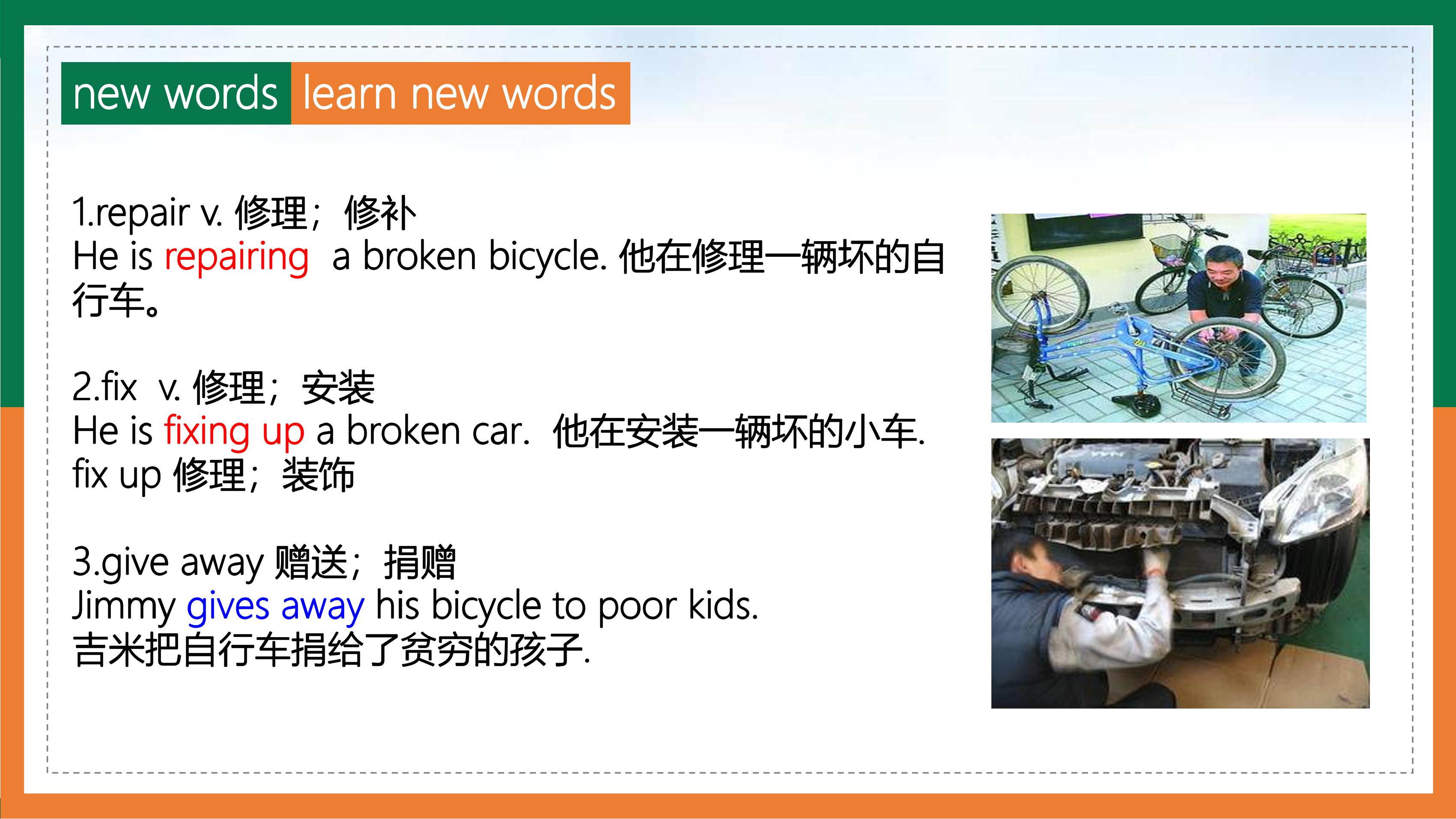 new words learn new words

1.repair v. 修理；修补
He is repairing a broken bicycle. 他在修理一辆坏的自行车。

2.fix v. 修理；安装
He is fixing up a broken car. 他在安装一辆坏的小车.
fix up 修理；装饰

3.give away 赠送；捐赠
Jimmy gives away his bicycle to poor kids.
吉米把自行车捐给了贫穷的孩子.